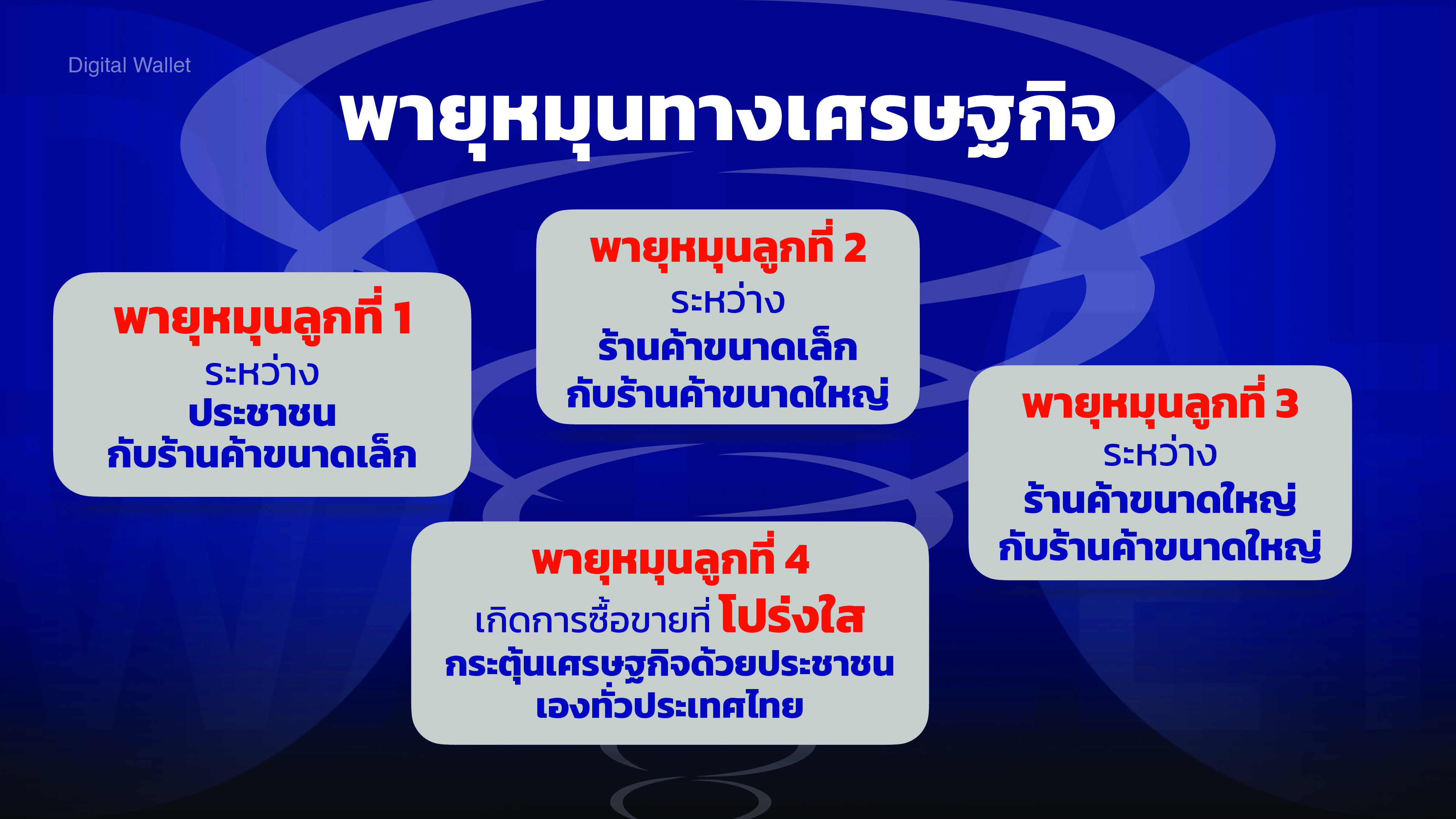 Digital Wallet

พายุหมุนทางเศรษฐกิจ

พายุหมุนลูกที่ 1
ระหว่าง
ประชาชน
กับร้านค้าขนาดเล็ก

พายุหมุนลูกที่ 2
ระหว่าง
ร้านค้าขนาดเล็ก
กับร้านค้าขนาดใหญ่

พายุหมุนลูกที่ 3
ระหว่าง
ร้านค้าขนาดใหญ่
กับร้านค้าขนาดใหญ่

พายุหมุนลูกที่ 4
เกิดการซื้อขายที่ โปร่งใส
กระตุ้นเศรษฐกิจด้วยประชาชน
เองทั่วประเทศไทย